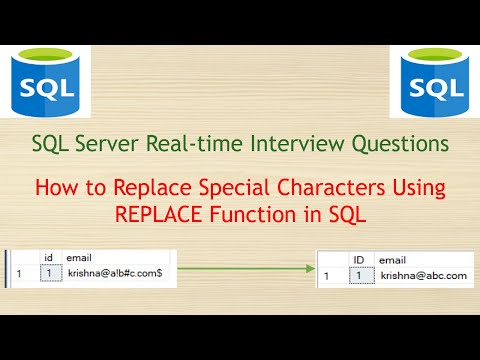 SQL

SQL

SQL Server Real-time Interview Questions

How to Replace Special Characters Using REPLACE Function in SQL

| | id | email |
|---|---|---|
| 1 | 1 | krishna@a!b#c.com$ |

| | ID | email |
|---|---|---|
| 1 | 1 | krishna@abc.com |